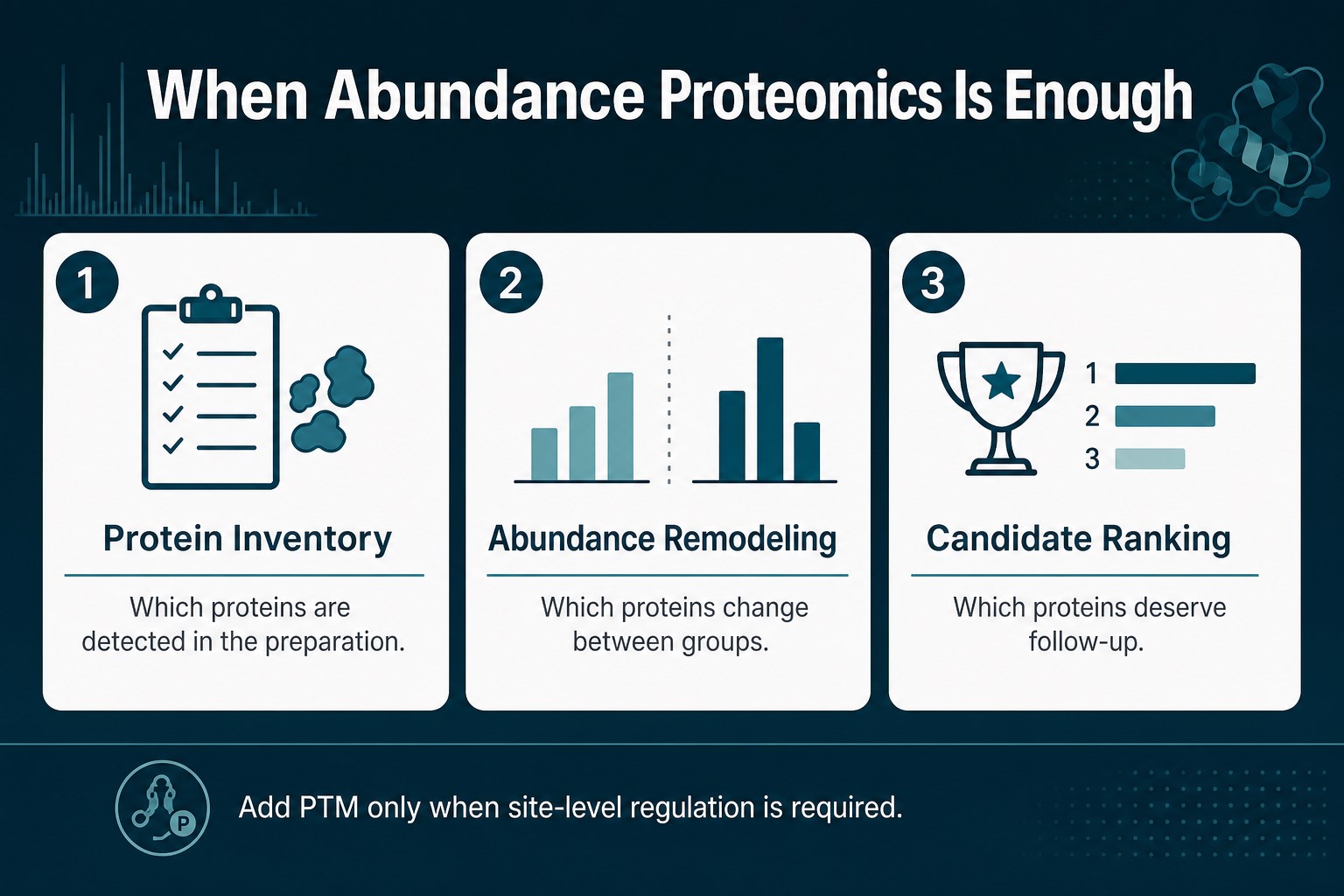 When Abundance Proteomics Is Enough

1

Protein Inventory

Which proteins are detected in the preparation.

2

Abundance Remodeling

Which proteins change between groups.

3

1
2
3

Candidate Ranking

Which proteins deserve follow-up.

P

Add PTM only when site-level regulation is required.